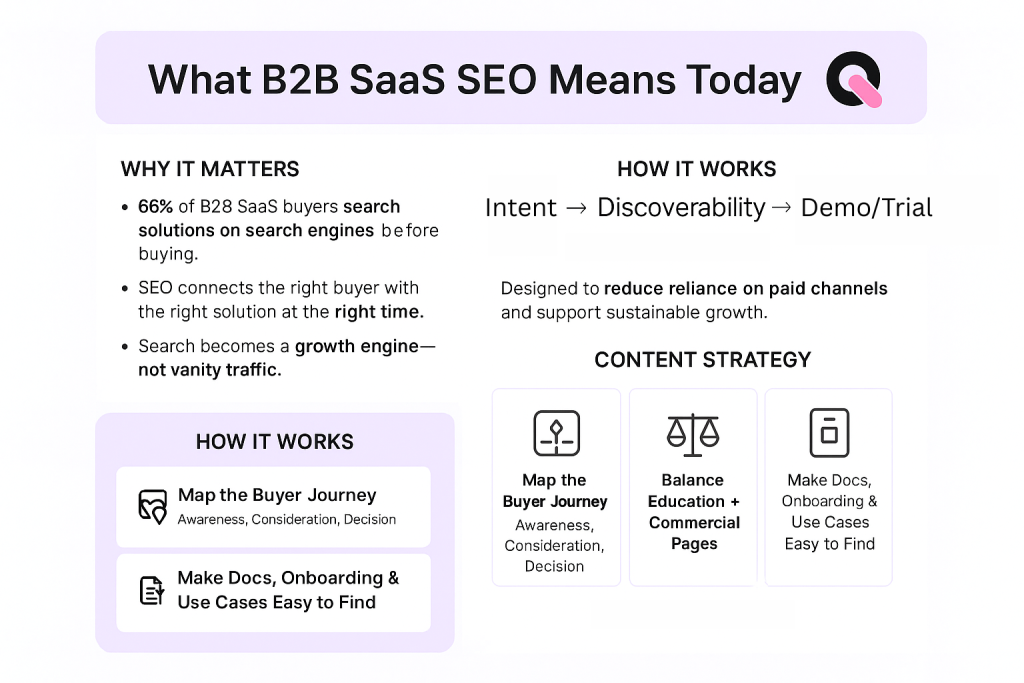 What B2B SaaS SEO Means Today

WHY IT MATTERS

• 66% of B28 SaaS buyers search solutions on search engines before buying.

• SEO connects the right buyer with the right solution at the right time.

• Search becomes a growth engine—not vanity traffic.

HOW IT WORKS

Map the Buyer Journey
Awareness, Consideration, Decision

Make Docs, Onboarding & Use Cases Easy to Find

HOW IT WORKS

Intent → Discoverability → Demo/Trial

Designed to reduce reliance on paid channels and support sustainable growth.

CONTENT STRATEGY

Map the Buyer Journey
Awareness, Consideration, Decision

Balance Education + Commercial Pages

Make Docs, Onboarding & Use Cases Easy to Find